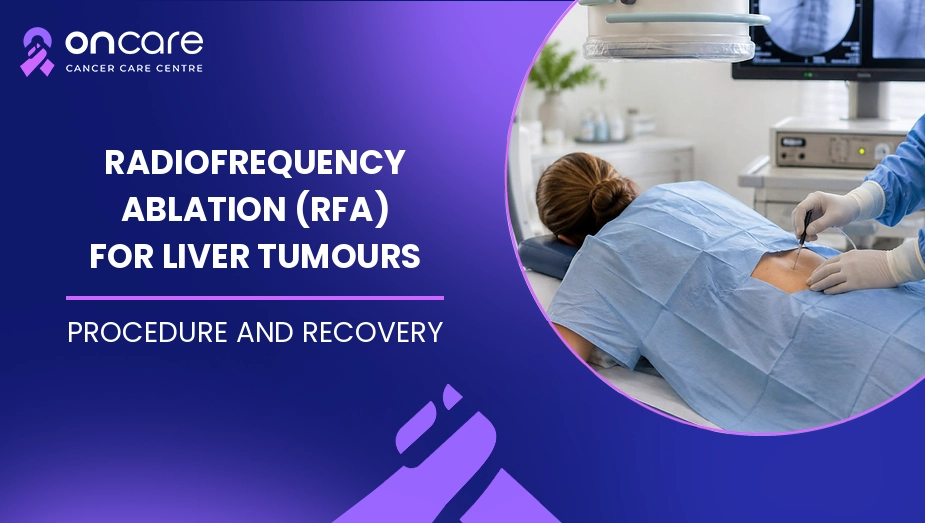 oncare
CANCER CARE CENTRE

RADIOFREQUENCY ABLATION (RFA) FOR LIVER TUMOURS

PROCEDURE AND RECOVERY